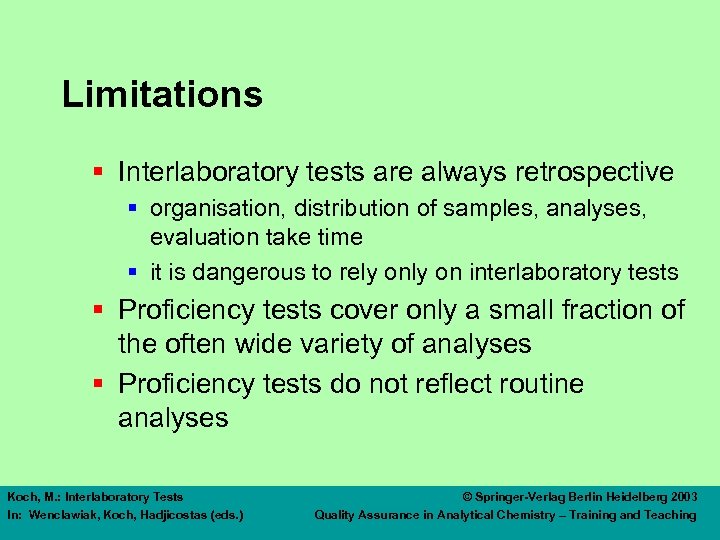 Limitations

▪ Interlaboratory tests are always retrospective
  ▪ organisation, distribution of samples, analyses, evaluation take time
  ▪ it is dangerous to rely only on interlaboratory tests
▪ Proficiency tests cover only a small fraction of the often wide variety of analyses
▪ Proficiency tests do not reflect routine analyses

Koch, M.: Interlaboratory Tests
In: Wenclawiak, Koch, Hadjicostas (eds.)

© Springer-Verlag Berlin Heidelberg 2003
Quality Assurance in Analytical Chemistry – Training and Teaching